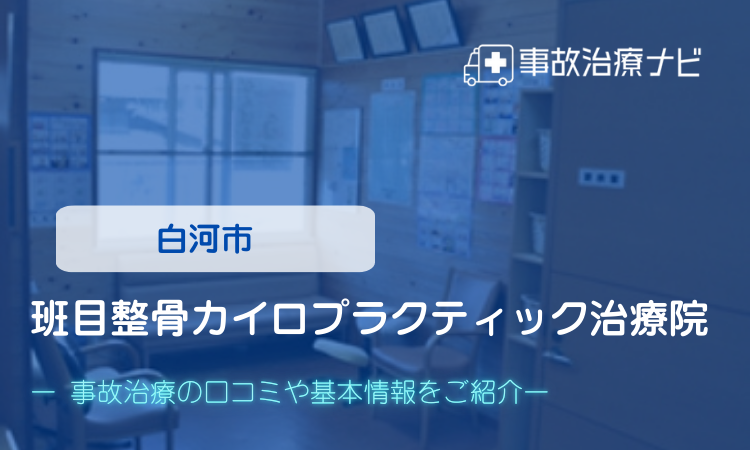 事故治療ナビ

白河市

班目整骨カイロプラクティック治療院

ー 事故治療の口コミや基本情報をご紹介ー